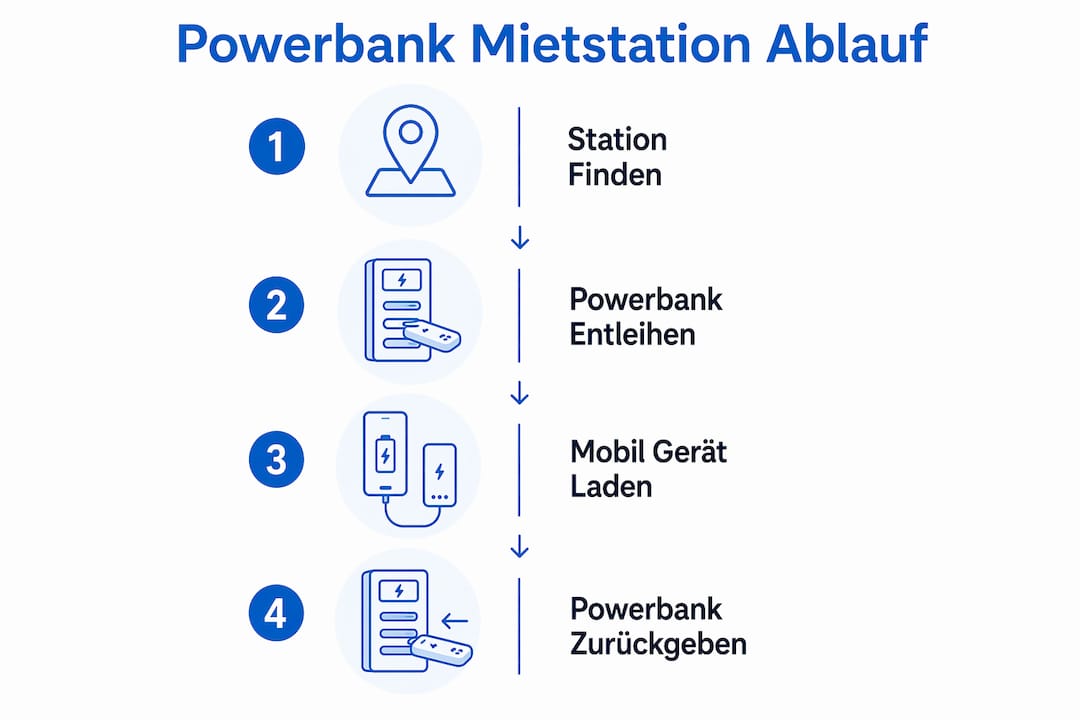 Powerbank Mietstation Ablauf

1 Station Finden

2 Powerbank Entleihen

3 Mobil Gerät Laden

4 Powerbank Zurückgeben